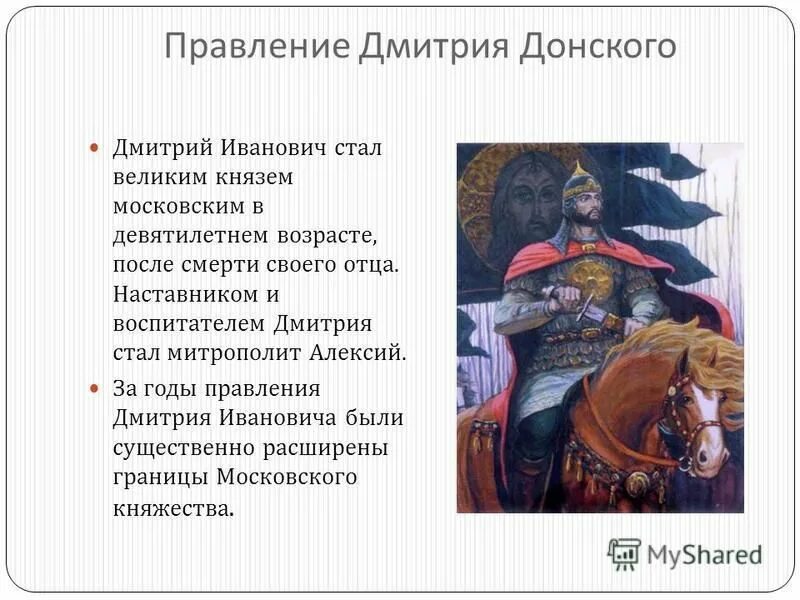 Правление Дмитрия Донского

Дмитрий Иванович стал великим князем московским в девятилетнем возрасте, после смерти своего отца. Наставником и воспитателем Дмитрия стал митрополит Алексий.

За годы правления Дмитрия Ивановича были существенно расширены границы Московского княжества.

MyShared